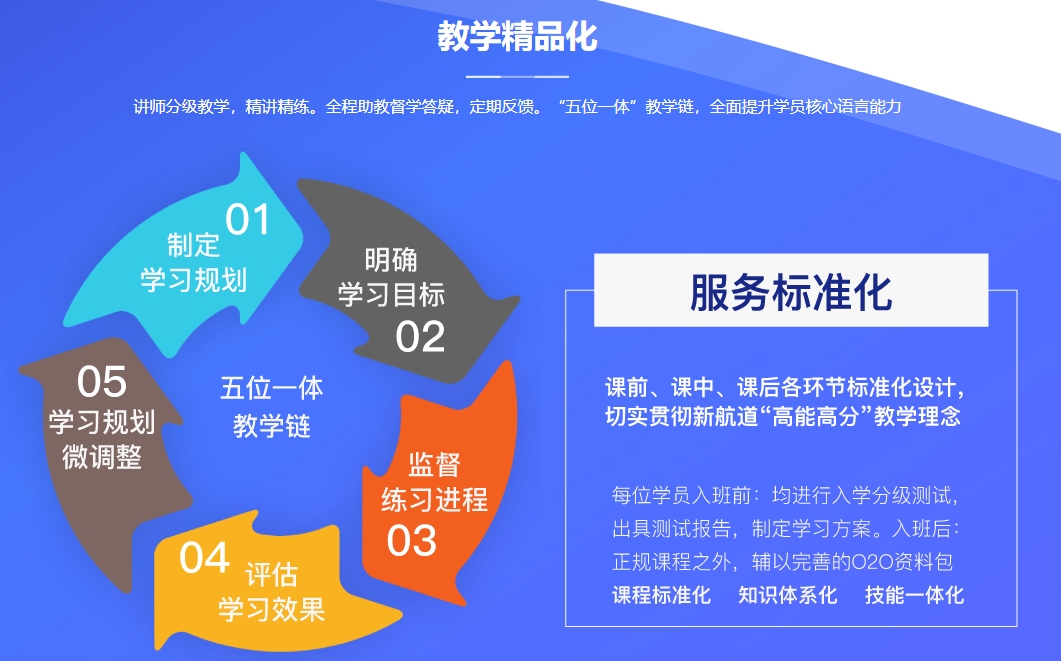 教学精品化

讲师分级教学，精讲精练。全程助教督学答疑，定期反馈。“五位一体”教学链，全面提升学员核心语言能力

01
制定
学习规划

明确
学习目标
02

监督
练习进程
03

04
评估
学习效果

05
学习规划
微调整

五位一体
教学链

服务标准化

课前、课中、课后各环节标准化设计，切实贯彻新航道“高能高分”教学理念

每位学员入班前：均进行入学分级测试，出具测试报告，制定学习方案。入班后：正规课程之外，辅以完善的O2O资料包

课程标准化　知识体系化　技能一体化